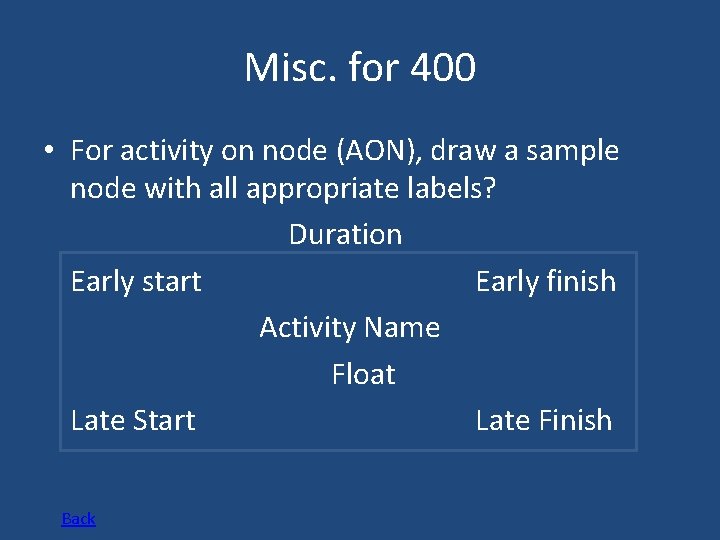 Misc. for 400

• For activity on node (AON), draw a sample node with all appropriate labels?

Duration

Early start Early finish

Activity Name

Float

Late Start Late Finish

Back